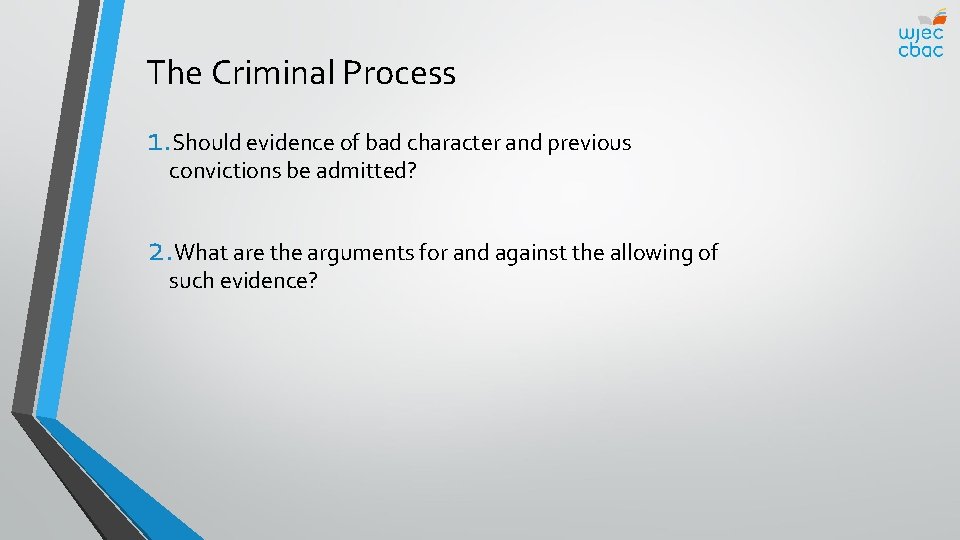 wjec
cbac

The Criminal Process

1. Should evidence of bad character and previous convictions be admitted?

2. What are the arguments for and against the allowing of such evidence?